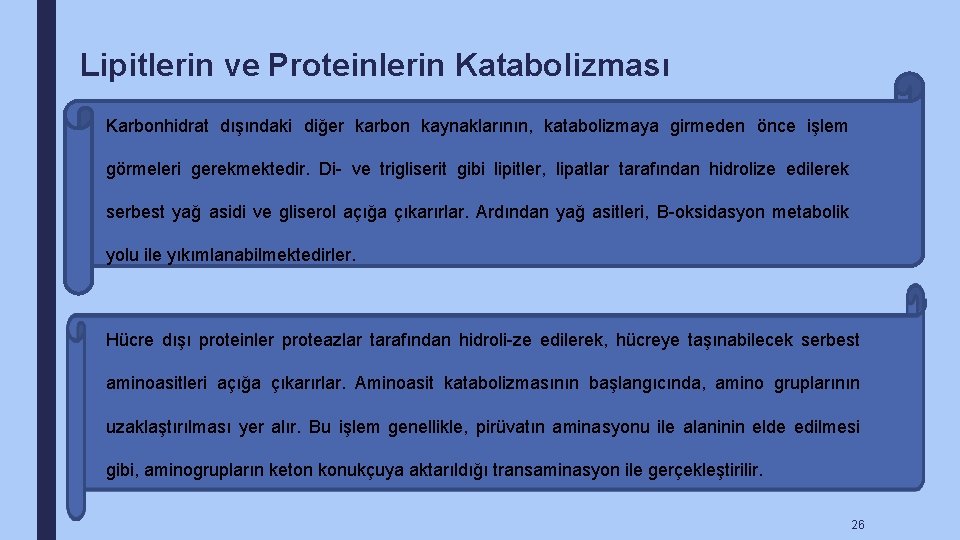 Lipitlerin ve Proteinlerin Katabolizması

Karbonhidrat dışındaki diğer karbon kaynaklarının, katabolizmaya girmeden önce işlem görmeleri gerekmektedir. Di- ve trigliserit gibi lipitler, lipatlar tarafından hidrolize edilerek serbest yağ asidi ve gliserol açığa çıkarırlar. Ardından yağ asitleri, B-oksidasyon metabolik yolu ile yıkımlanabilmektedirler.

Hücre dışı proteinler proteazlar tarafından hidroli-ze edilerek, hücreye taşınabilecek serbest aminoasitleri açığa çıkarırlar. Aminoasit katabolizmasının başlangıcında, amino gruplarının uzaklaştırılması yer alır. Bu işlem genellikle, pirüvatın aminasyonu ile alaninin elde edilmesi gibi, aminogrupların keton konukçuya aktarıldığı transaminasyon ile gerçekleştirilir.

26